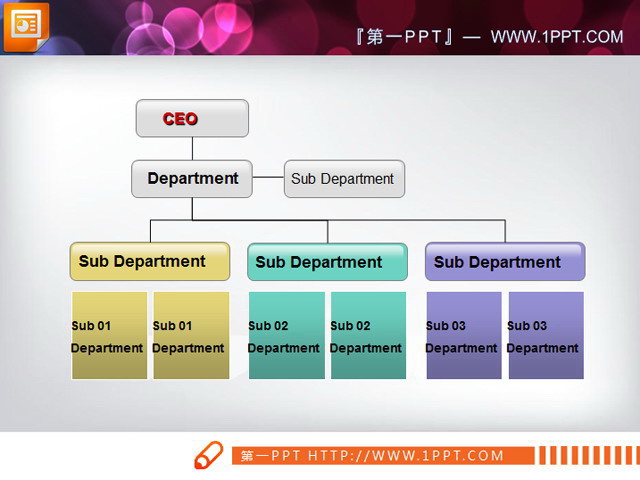 『第一PPT』— WWW.1PPT.COM

CEO

Department

Sub Department

Sub Department

Sub Department

Sub Department

Sub 01 Department

Sub 01 Department

Sub 02 Department

Sub 02 Department

Sub 03 Department

Sub 03 Department

第一PPT HTTP://WWW.1PPT.COM